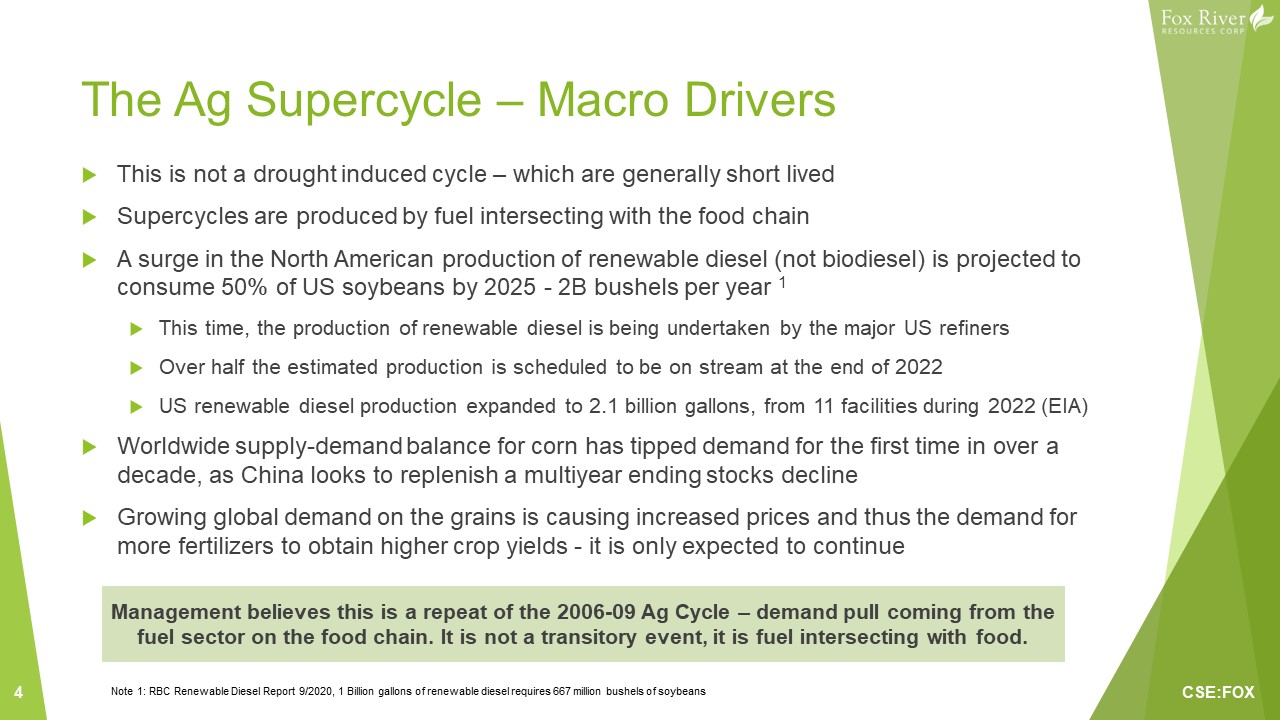 Fox River
RESOURCES CORP

The Ag Supercycle – Macro Drivers

This is not a drought induced cycle – which are generally short lived

Supercycles are produced by fuel intersecting with the food chain

A surge in the North American production of renewable diesel (not biodiesel) is projected to consume 50% of US soybeans by 2025 - 2B bushels per year $^1$

This time, the production of renewable diesel is being undertaken by the major US refiners

Over half the estimated production is scheduled to be on stream at the end of 2022

US renewable diesel production expanded to 2.1 billion gallons, from 11 facilities during 2022 (EIA)

Worldwide supply-demand balance for corn has tipped demand for the first time in over a decade, as China looks to replenish a multiyear ending stocks decline

Growing global demand on the grains is causing increased prices and thus the demand for more fertilizers to obtain higher crop yields - it is only expected to continue

Management believes this is a repeat of the 2006-09 Ag Cycle – demand pull coming from the fuel sector on the food chain. It is not a transitory event, it is fuel intersecting with food.

4

Note 1: RBC Renewable Diesel Report 9/2020, 1 Billion gallons of renewable diesel requires 667 million bushels of soybeans

CSE:FOX